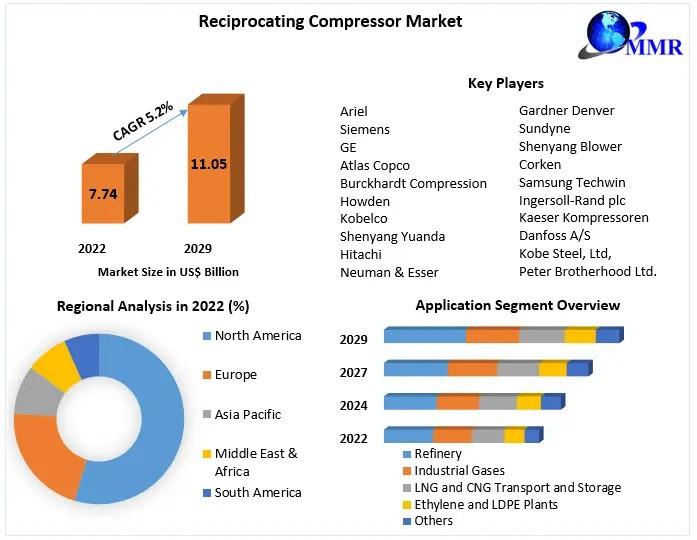 Reciprocating Compressor Market

MMR

CAGR 5.2%

7.74

11.05

2022

2029

Market Size in US$ Billion

Key Players

Ariel
Siemens
GE
Atlas Copco
Burckhardt Compression
Howden
Kobelco
Shenyang Yuanda
Hitachi
Neuman & Esser

Gardner Denver
Sundyne
Shenyang Blower
Corken
Samsung Techwin
Ingersoll-Rand plc
Kaeser Kompressoren
Danfoss A/S
Kobe Steel, Ltd,
Peter Brotherhood Ltd.

Regional Analysis in 2022 (%)

North America
Europe
Asia Pacific
Middle East & Africa
South America

Application Segment Overview

2029
2027
2024
2022

Refinery
Industrial Gases
LNG and CNG Transport and Storage
Ethylene and LDPE Plants
Others